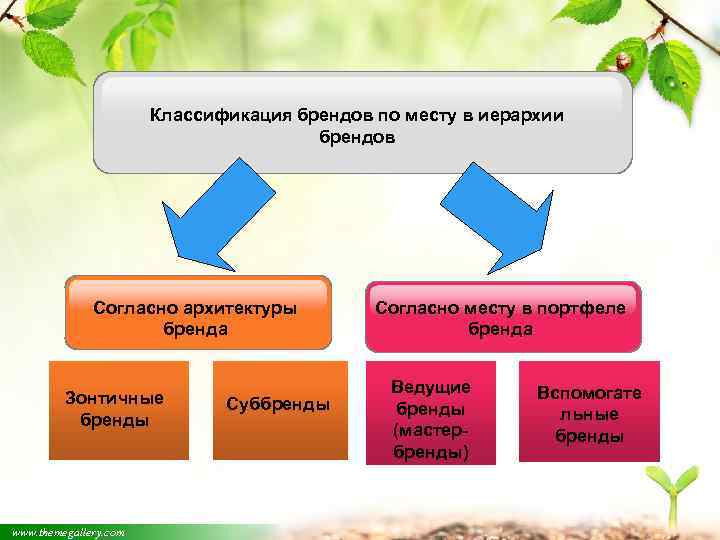 Классификация брендов по месту в иерархии брендов

Согласно архитектуры бренда

Согласно месту в портфеле бренда

Зонтичные бренды

Суббренды

Ведущие бренды (мастер-бренды)

Вспомогательные бренды

www.themegallery.com